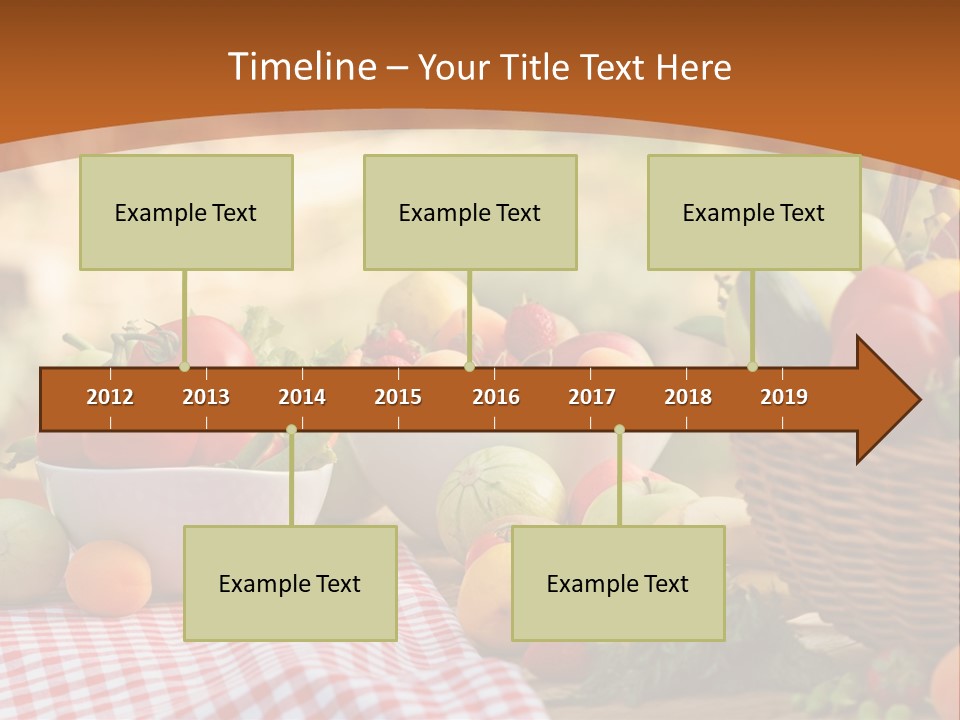 Timeline – Your Title Text Here

Example Text

Example Text

Example Text

2012 2013 2014 2015 2016 2017 2018 2019

Example Text

Example Text